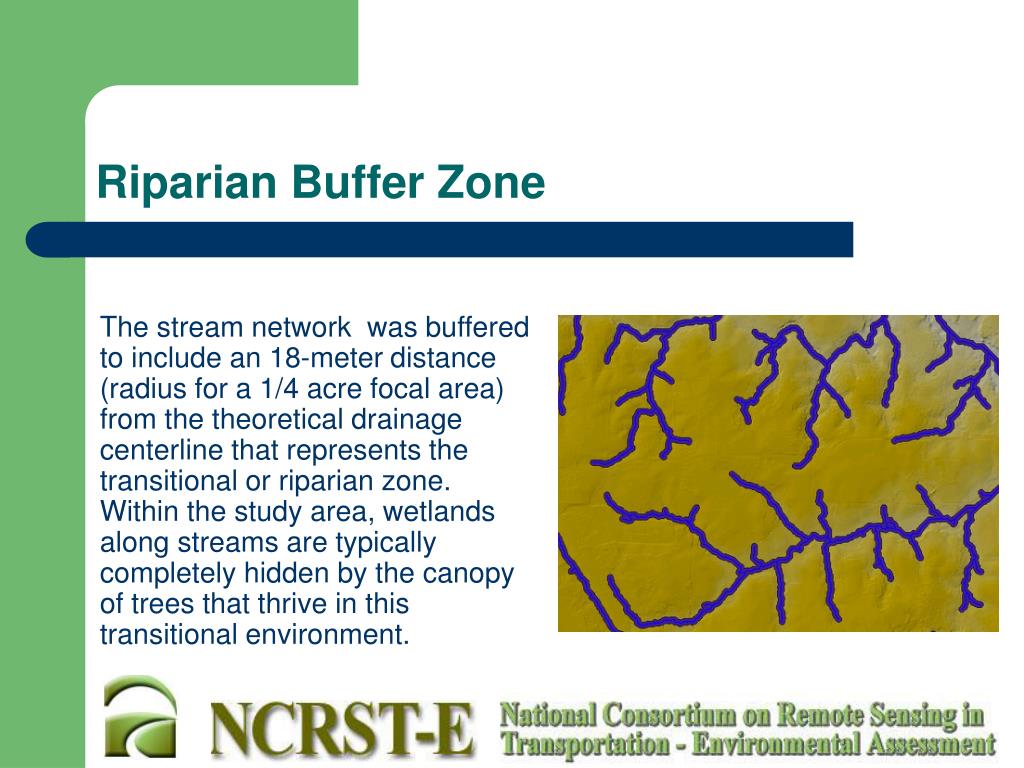 Riparian Buffer Zone

The stream network  was buffered to include an 18-meter distance (radius for a 1/4 acre focal area) from the theoretical drainage centerline that represents the transitional or riparian zone. Within the study area, wetlands along streams are typically completely hidden by the canopy of trees that thrive in this transitional environment.

NCRST-E

National Consortium on Remote Sensing in Transportation - Environmental Assessment